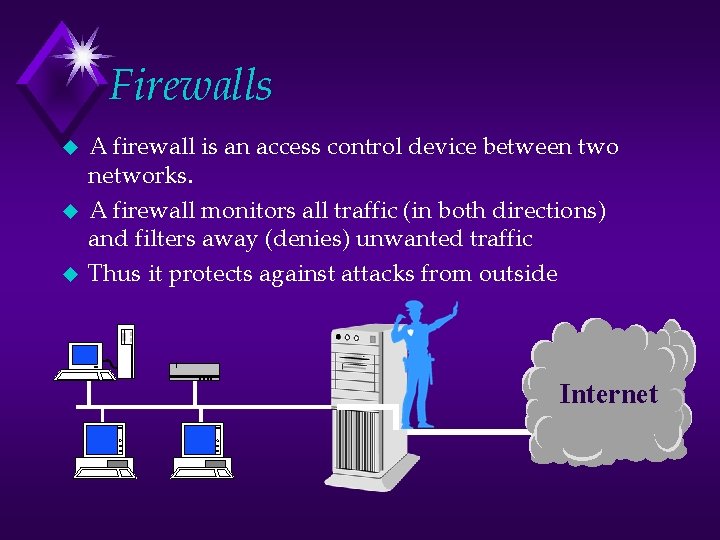 Firewalls

A firewall is an access control device between two networks.

A firewall monitors all traffic (in both directions) and filters away (denies) unwanted traffic

Thus it protects against attacks from outside

Internet